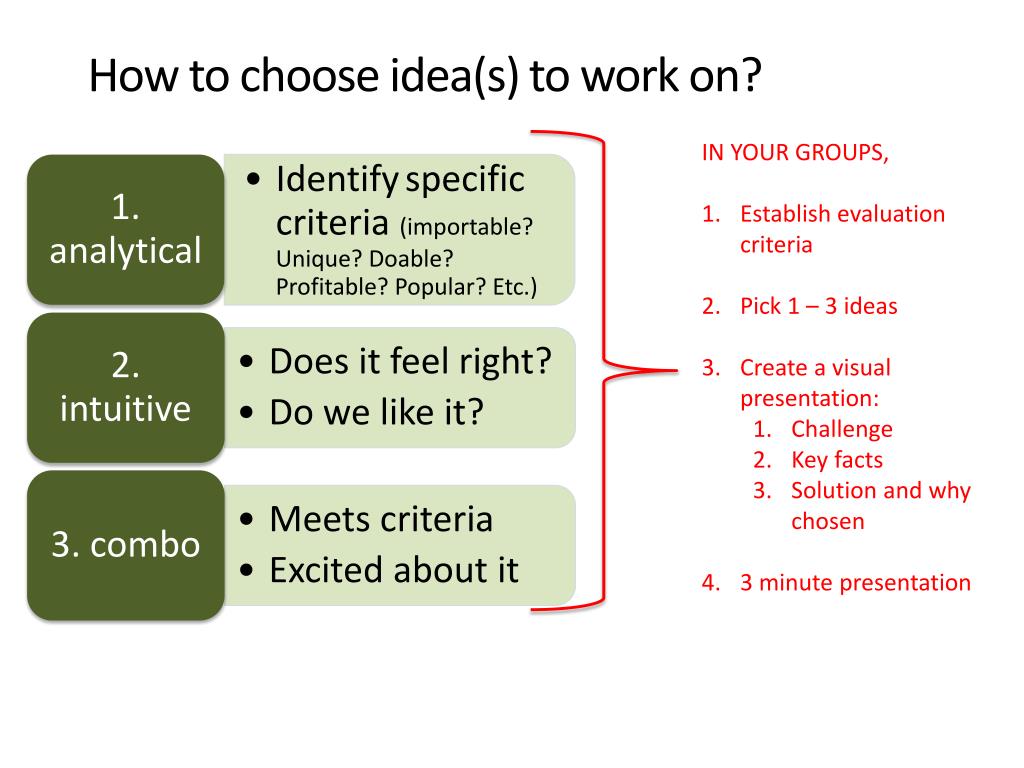 How to choose idea(s) to work on?

1. analytical

• Identify specific criteria (importable? Unique? Doable? Profitable? Popular? Etc.)

2. intuitive

• Does it feel right?
• Do we like it?

3. combo

• Meets criteria
• Excited about it

IN YOUR GROUPS,

1. Establish evaluation criteria

2. Pick 1 – 3 ideas

3. Create a visual presentation:
   1. Challenge
   2. Key facts
   3. Solution and why chosen

4. 3 minute presentation